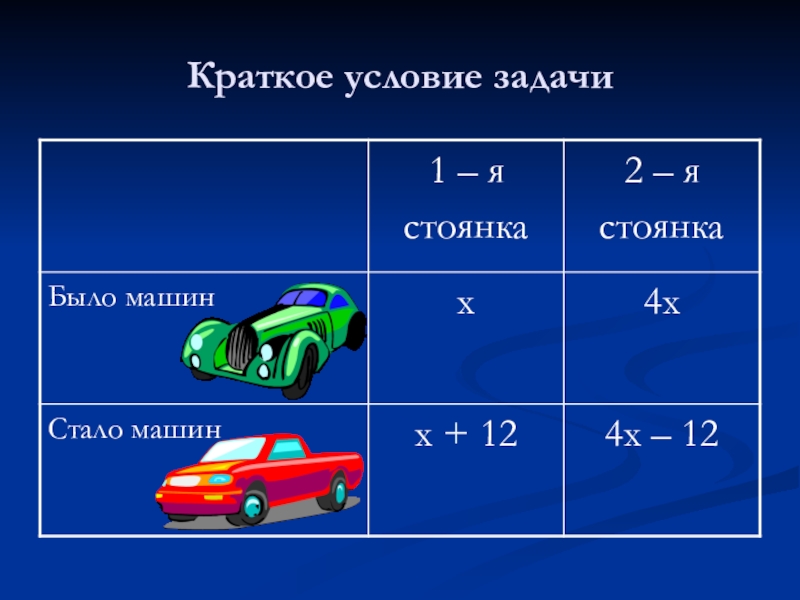 Краткое условие задачи

| | 1 – я стоянка | 2 – я стоянка |
|---|---|---|
| Было машин | $x$ | $4x$ |
| Стало машин | $x + 12$ | $4x – 12$ |